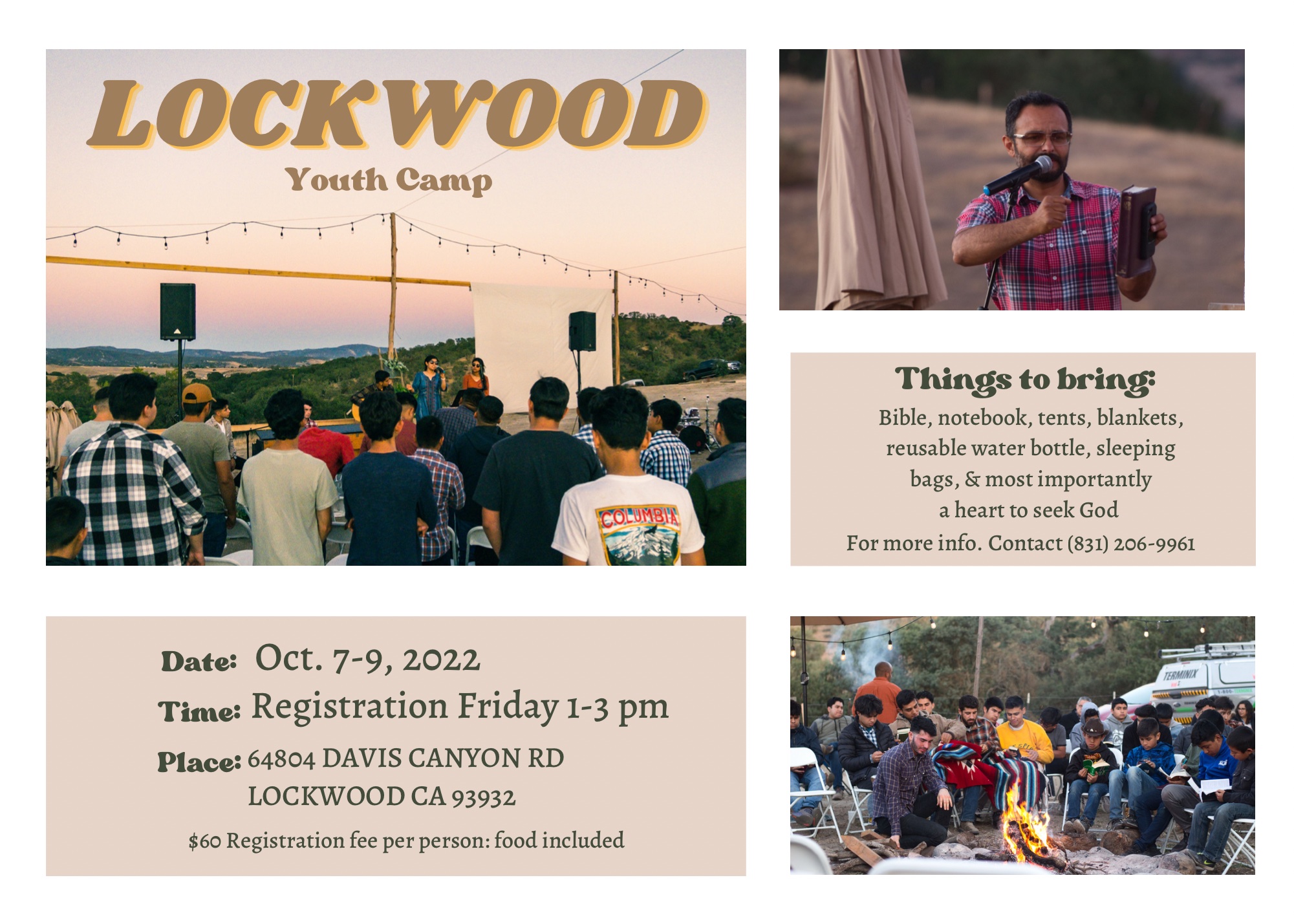 LOCKWOOD
Youth Camp

COLUMBIA

Things to bring:
Bible, notebook, tents, blankets, reusable water bottle, sleeping bags, & most importantly a heart to seek God
For more info. Contact (831) 206-9961

Date: Oct. 7-9, 2022
Time: Registration Friday 1-3 pm
Place: 64804 DAVIS CANYON RD
LOCKWOOD CA 93932
$60 Registration fee per person: food included

TERMINIX